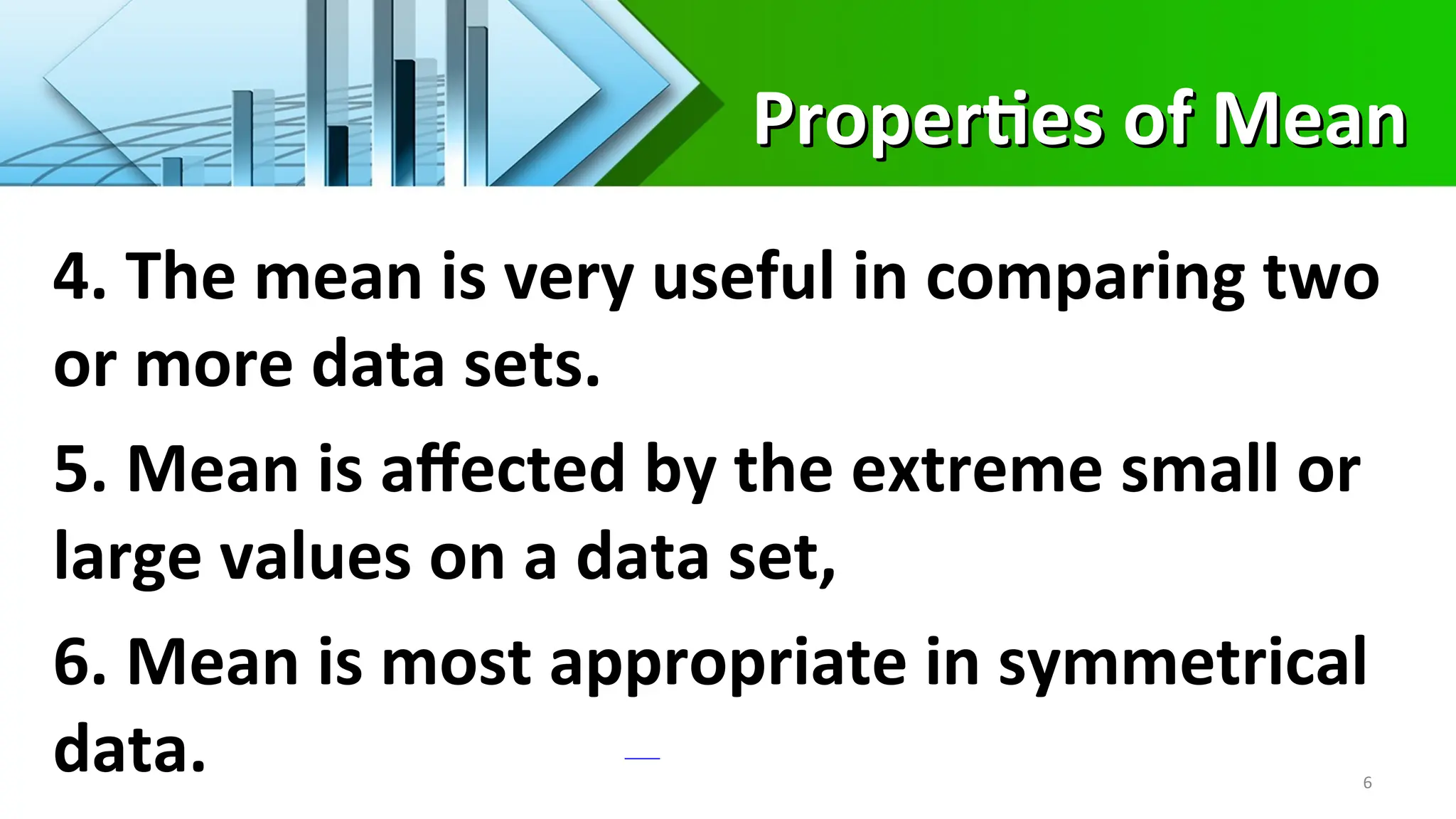 Properties of Mean

4. The mean is very useful in comparing two or more data sets.

5. Mean is affected by the extreme small or large values on a data set,

6. Mean is most appropriate in symmetrical data.

6